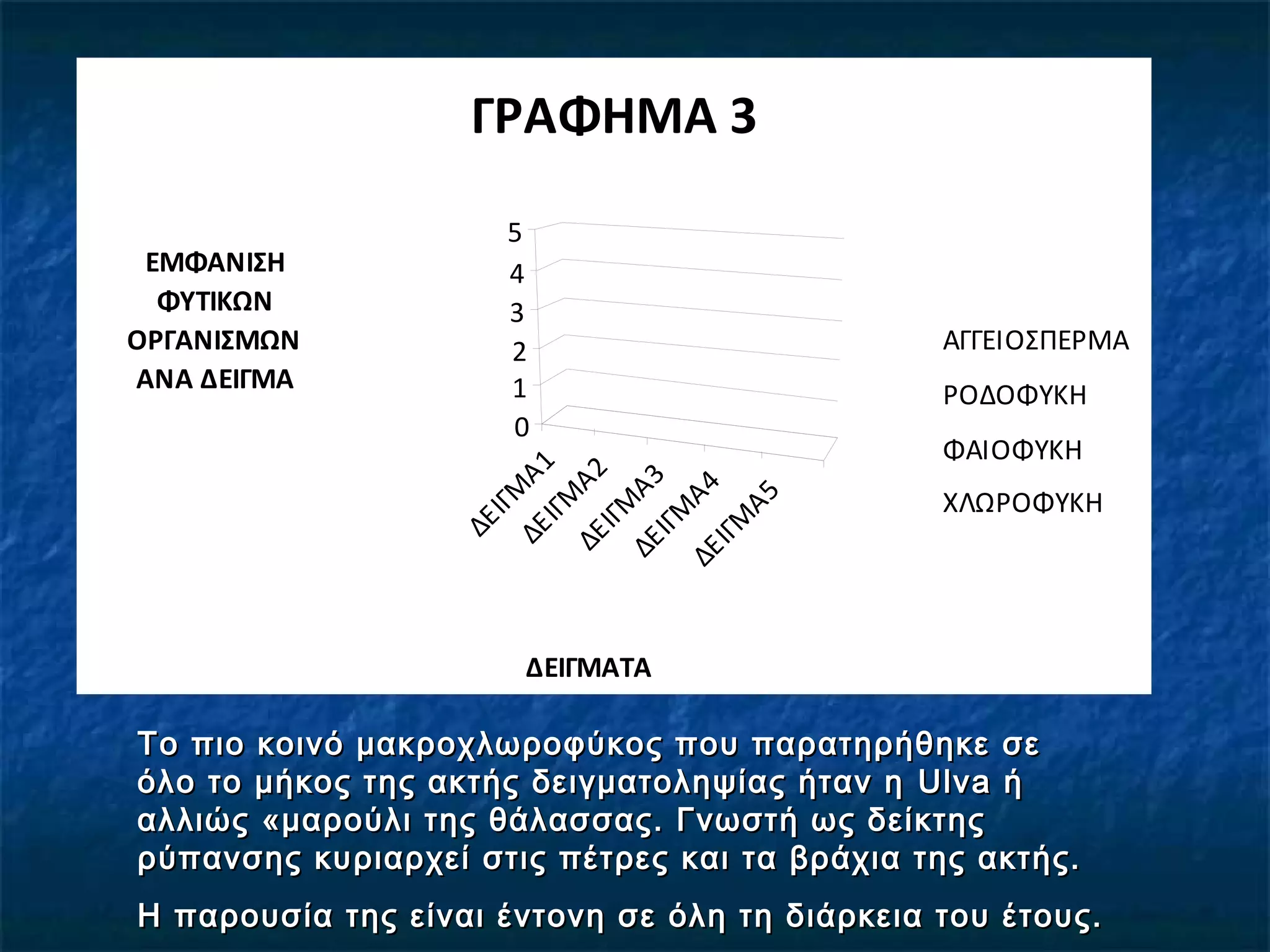 ΓΡΑΦΗΜΑ 3

ΕΜΦΑΝΙΣΗ ΦΥΤΙΚΩΝ ΟΡΓΑΝΙΣΜΩΝ ΑΝΑ ΔΕΙΓΜΑ

5
4
3
2
1
0

ΔΕΙΓΜΑ1
ΔΕΙΓΜΑ2
ΔΕΙΓΜΑ3
ΔΕΙΓΜΑ4
ΔΕΙΓΜΑ5

ΑΓΓΕΙΟΣΠΕΡΜΑ
ΡΟΔΟΦΥΚΗ
ΦΑΙΟΦΥΚΗ
ΧΛΩΡΟΦΥΚΗ

ΔΕΙΓΜΑΤΑ

Το πιο κοινό μακροχλωροφύκος που παρατηρήθηκε σε όλο το μήκος της ακτής δειγματοληψίας ήταν η Ulva ή αλλιώς «μαρούλι της θάλασσας. Γνωστή ως δείκτης ρύπανσης κυριαρχεί στις πέτρες και τα βράχια της ακτής.

Η παρουσία της είναι έντονη σε όλη τη διάρκεια του έτους.